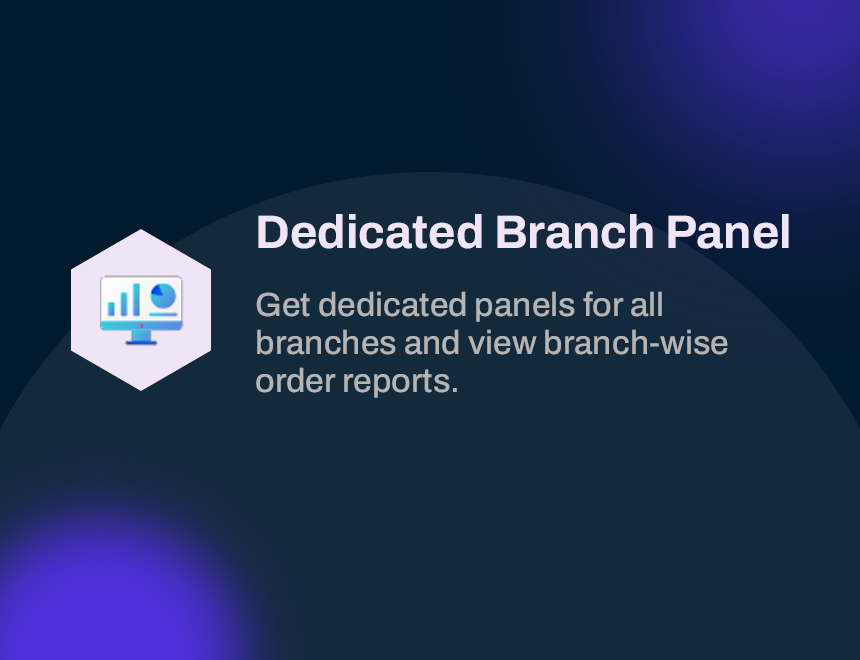 Dedicated Branch Panel

Get dedicated panels for all branches and view branch-wise order reports.